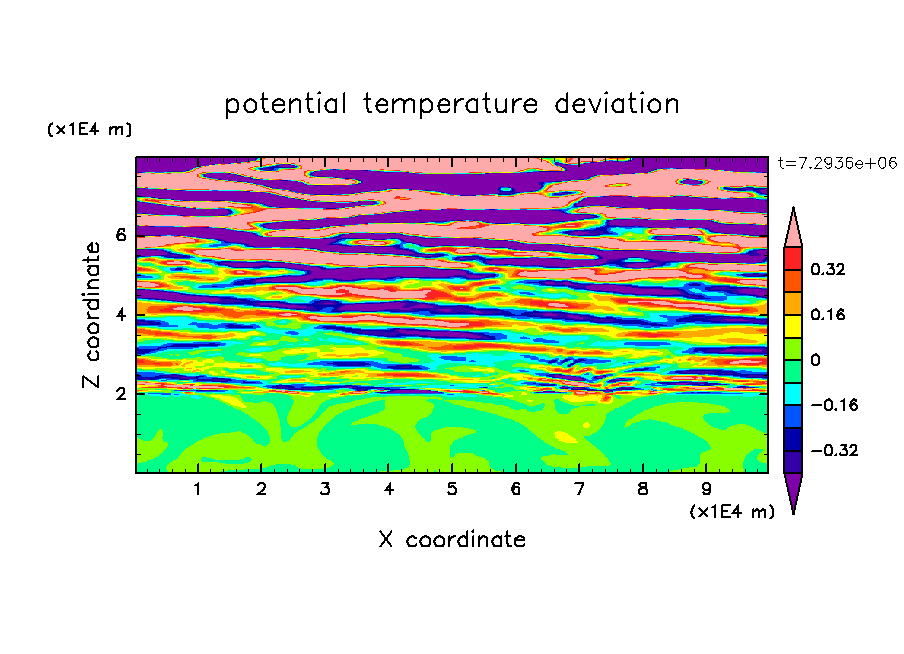 potential temperature deviation

(x1E4 m)

t=7.2936e+06

Z coordinate

6

4

2

0.32

0.16

0

−0.16

−0.32

1 2 3 4 5 6 7 8 9

(x1E4 m)

X coordinate